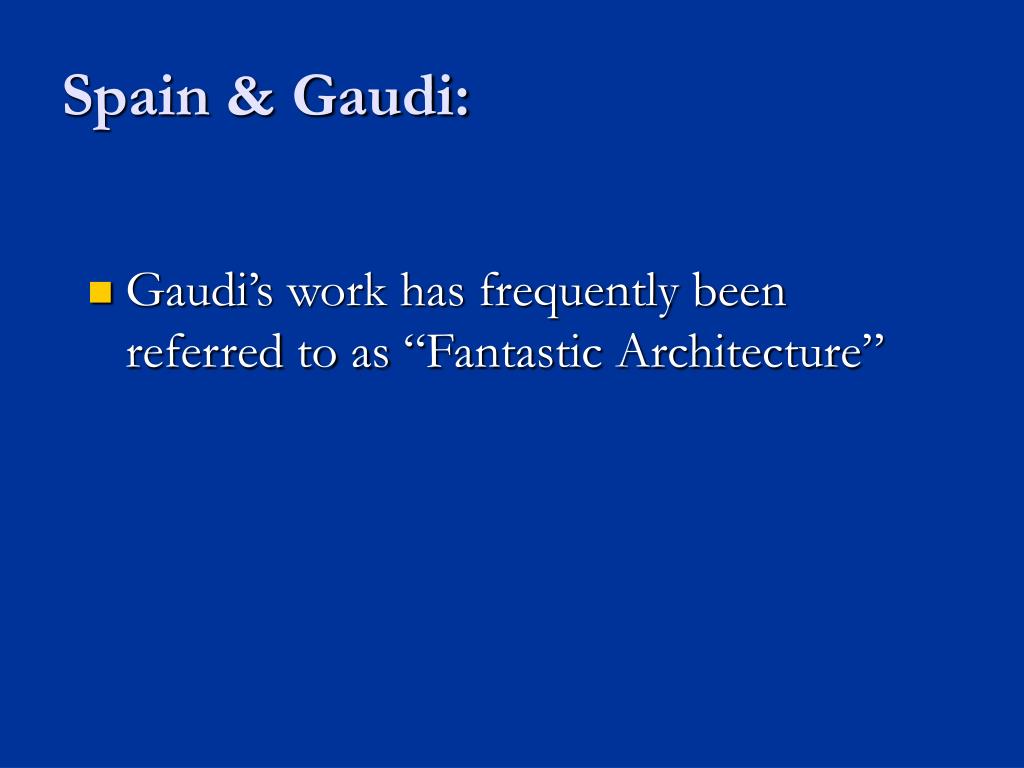 Spain & Gaudi:

Gaudi’s work has frequently been referred to as “Fantastic Architecture”